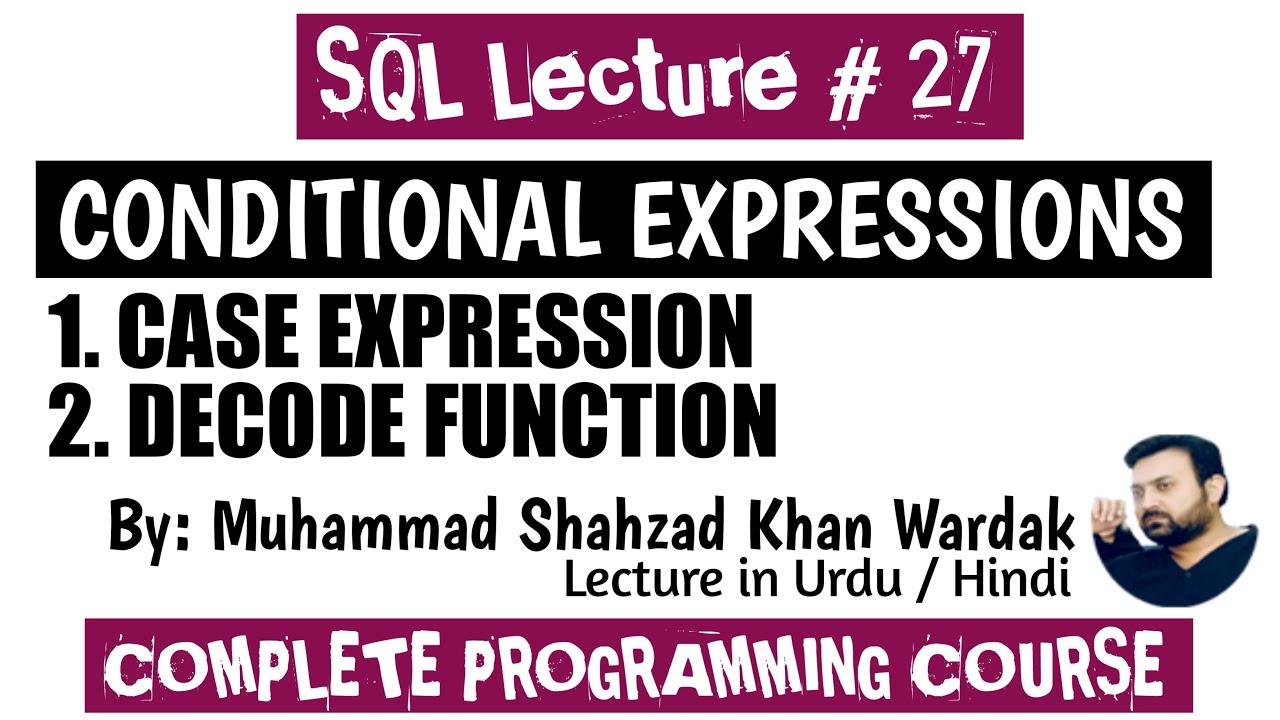 SQL Lecture # 27

CONDITIONAL EXPRESSIONS

1. CASE EXPRESSION
2. DECODE FUNCTION

By: Muhammad Shahzad Khan Wardak
Lecture in Urdu / Hindi

COMPLETE PROGRAMMING COURSE